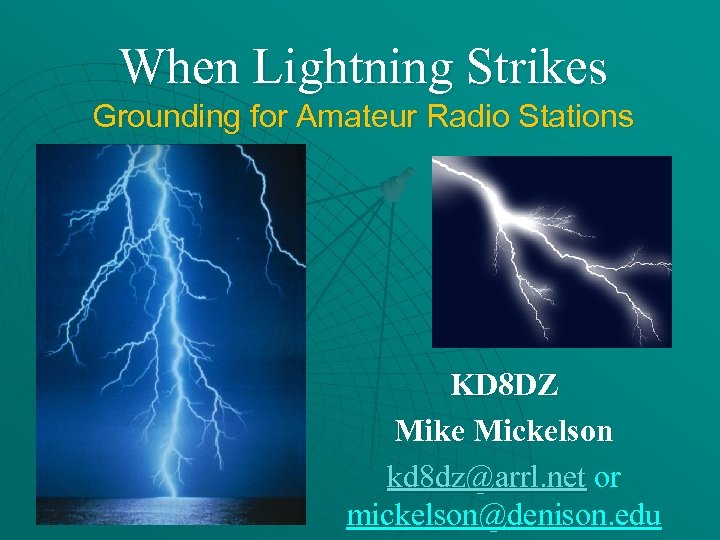 When Lightning Strikes
Grounding for Amateur Radio Stations

KD8DZ
Mike Mickelson
kd8dz@arrl.net or mickelson@denison.edu